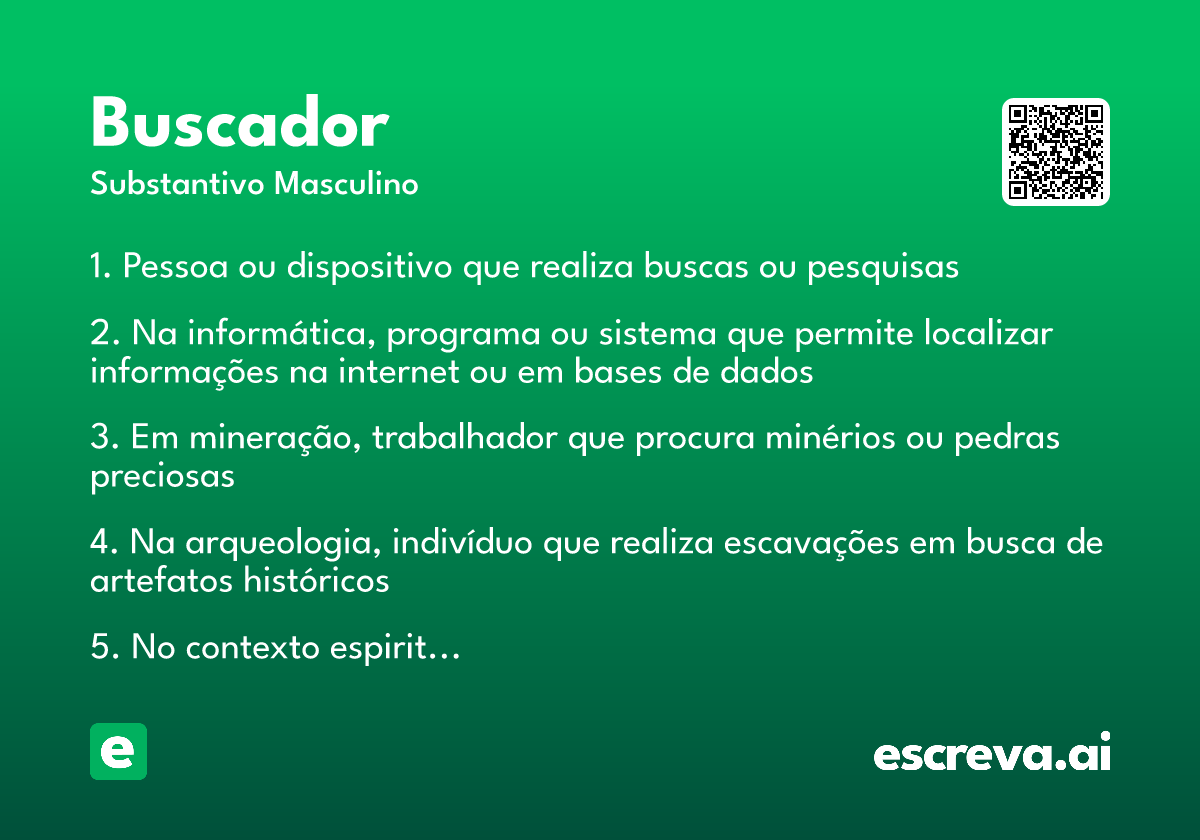 Buscador

Substantivo Masculino

1. Pessoa ou dispositivo que realiza buscas ou pesquisas

2. Na informática, programa ou sistema que permite localizar informações na internet ou em bases de dados

3. Em mineração, trabalhador que procura minérios ou pedras preciosas

4. Na arqueologia, indivíduo que realiza escavações em busca de artefatos históricos

5. No contexto espirit…

e

escreva.ai